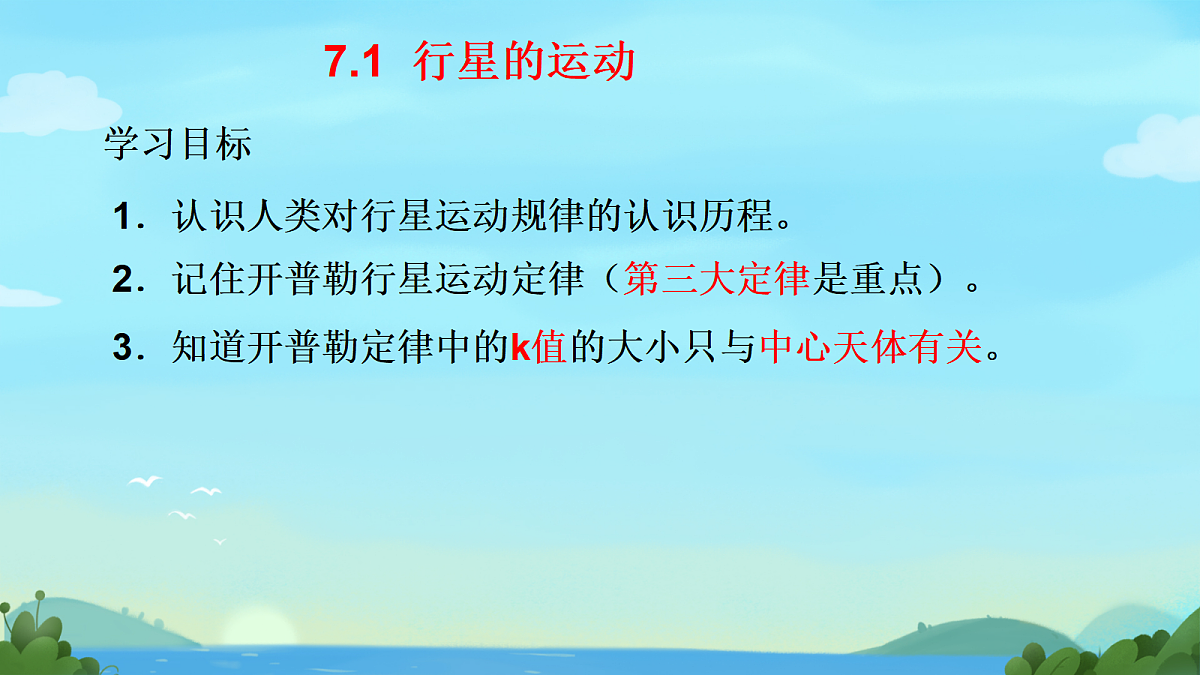 7.1 行星的运动

学习目标

1．认识人类对行星运动规律的认识历程。

2．记住开普勒行星运动定律（第三大定律是重点）。

3．知道开普勒定律中的k值的大小只与中心天体有关。